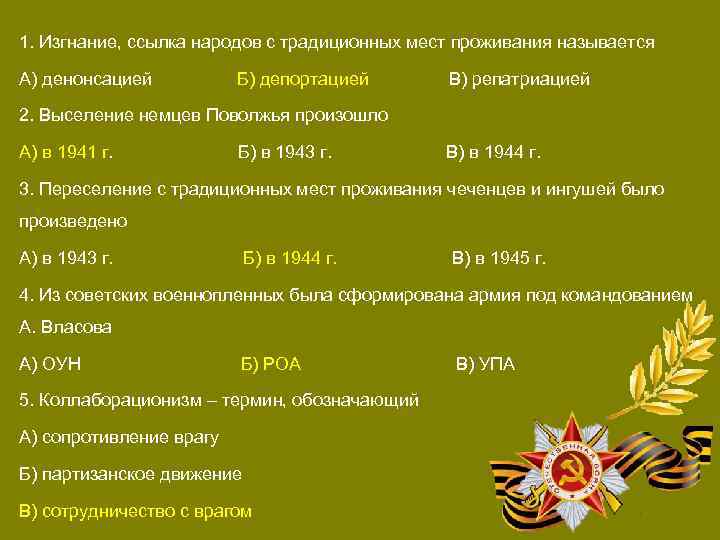 1. Изгнание, ссылка народов с традиционных мест проживания называется

А) денонсацией Б) депортацией В) репатриацией

2. Выселение немцев Поволжья произошло

А) в 1941 г. Б) в 1943 г. В) в 1944 г.

3. Переселение с традиционных мест проживания чеченцев и ингушей было произведено

А) в 1943 г. Б) в 1944 г. В) в 1945 г.

4. Из советских военнопленных была сформирована армия под командованием А. Власова

А) ОУН Б) РОА В) УПА

5. Коллаборационизм – термин, обозначающий

А) сопротивление врагу

Б) партизанское движение

В) сотрудничество с врагом

ОТЕЧЕСТВЕННАЯ ВОЙНА